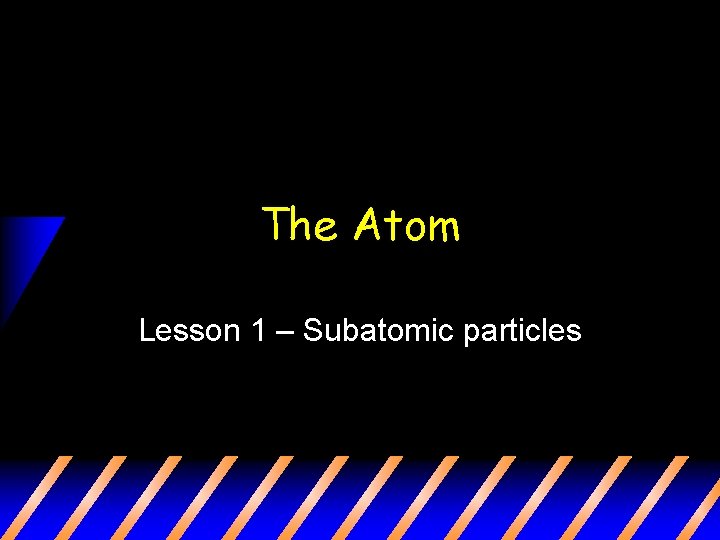 The Atom

Lesson 1 – Subatomic particles